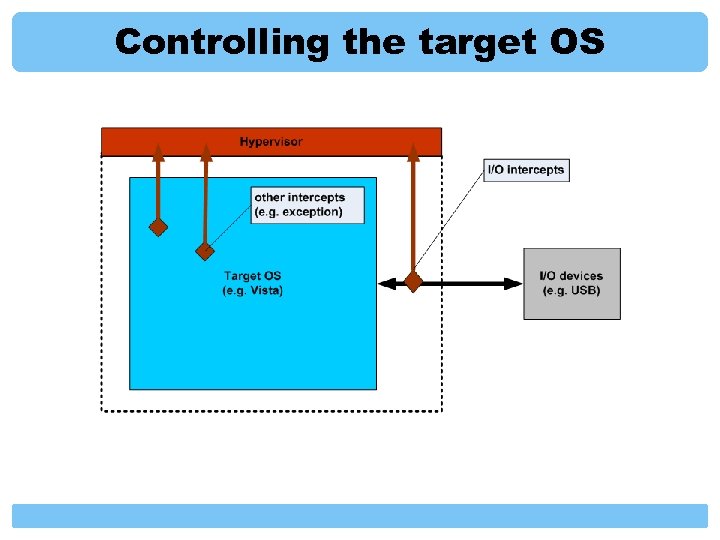 Controlling the target OS

Hypervisor

I/O intercepts

other intercepts
(e.g. exception)

Target OS
(e.g. Vista)

I/O devices
(e.g. USB)